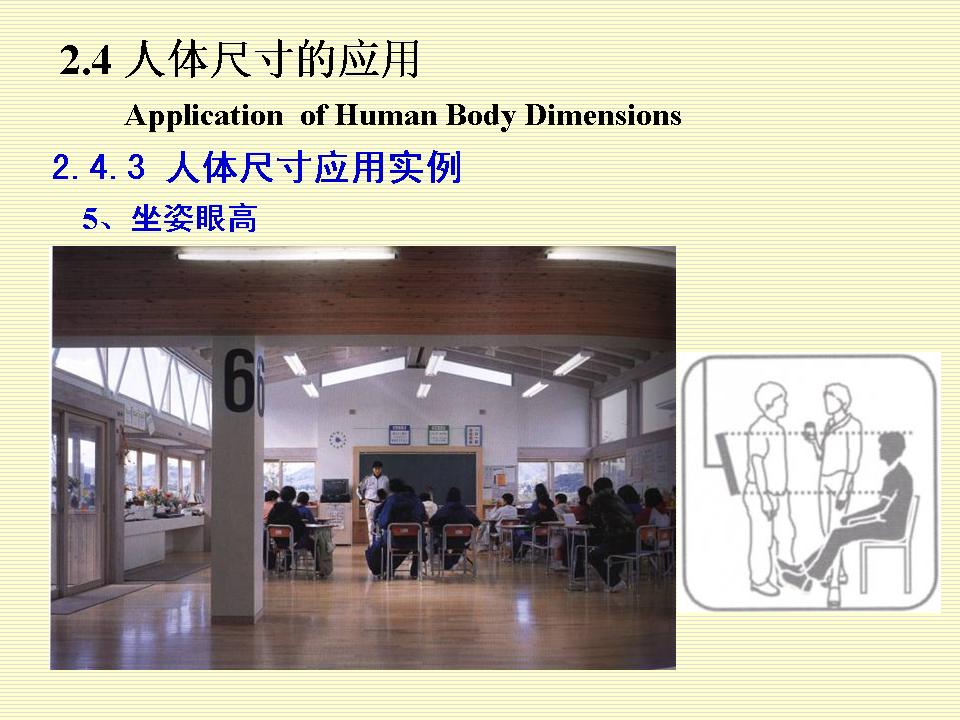 2.4 人体尺寸的应用

Application of Human Body Dimensions

2.4.3 人体尺寸应用实例

5、坐姿眼高

6